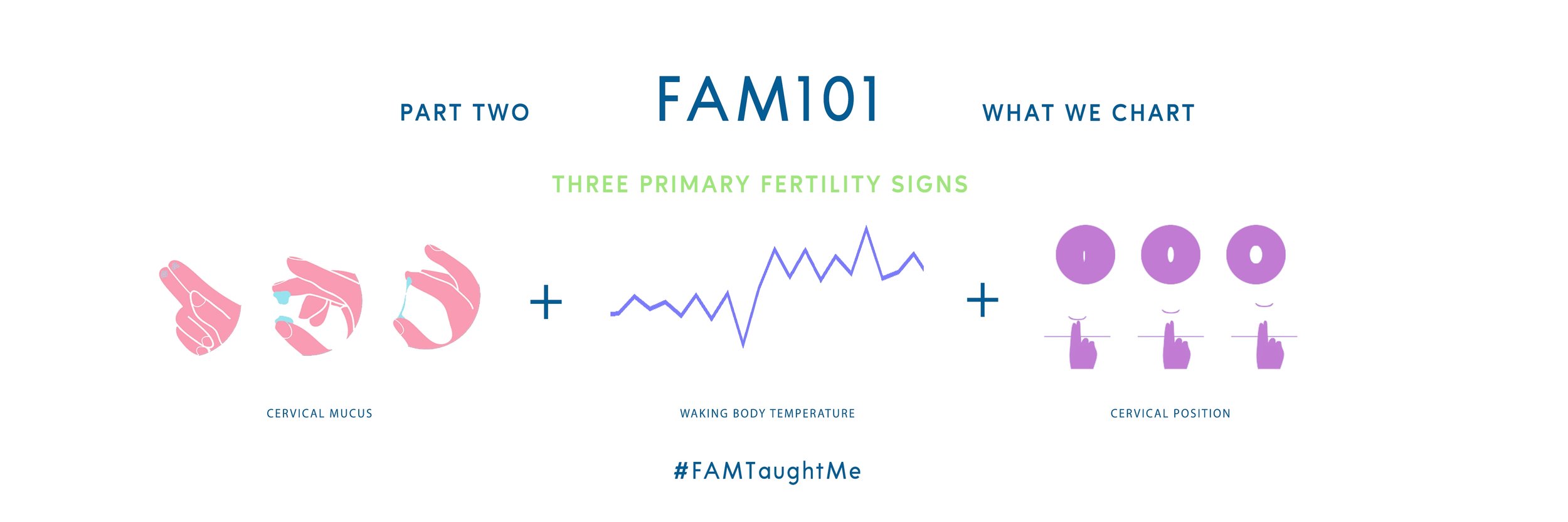 PART TWO

FAM101

WHAT WE CHART

THREE PRIMARY FERTILITY SIGNS

+

+

CERVICAL MUCUS

WAKING BODY TEMPERATURE

CERVICAL POSITION

#FAMTaughtMe